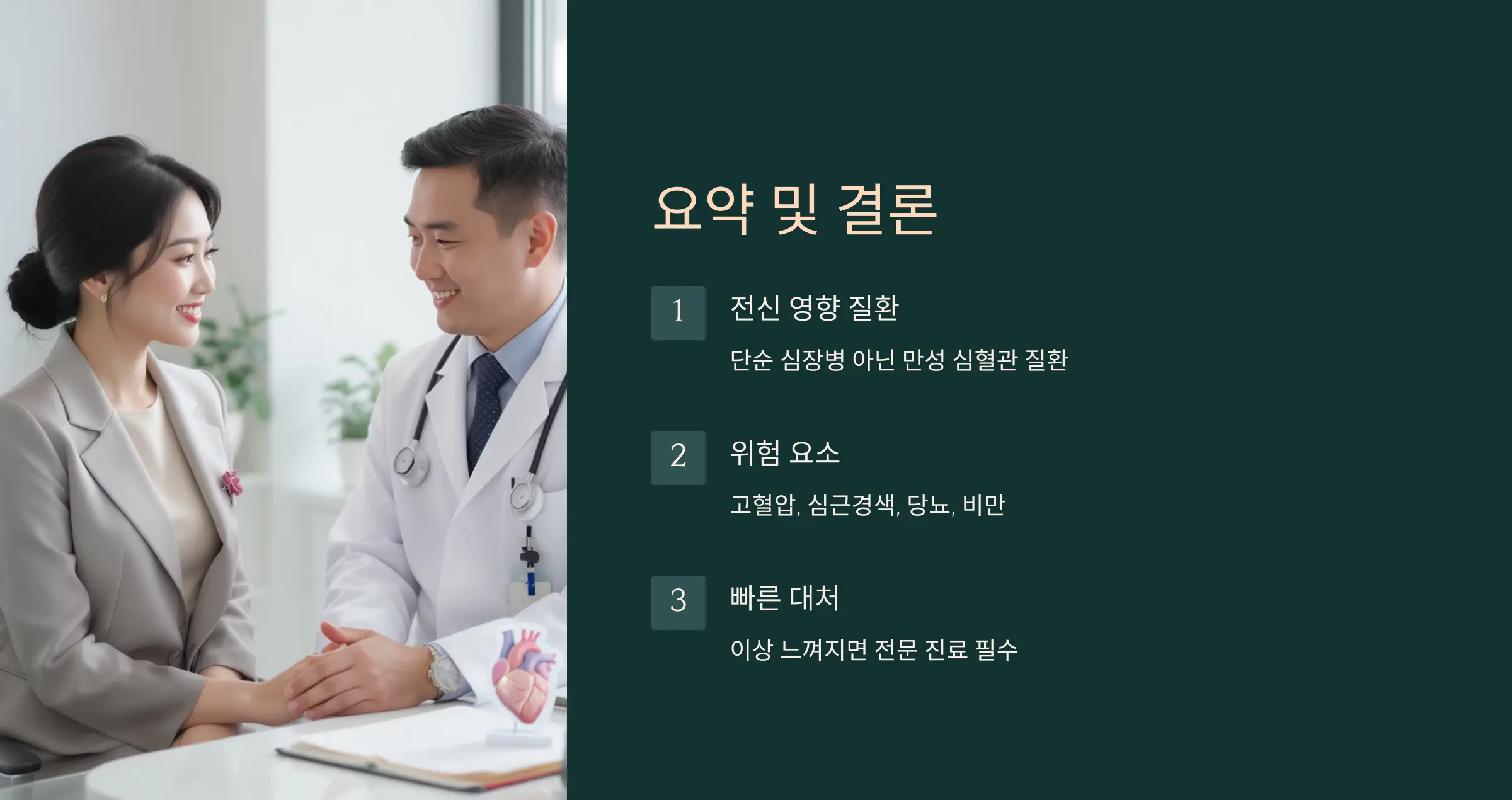 요약 및 결론

1

전신 영향 질환

단순 심장병 아닌 만성 심혈관 질환

2

위험 요소

고혈압, 심근경색, 당뇨, 비만

3

빠른 대처

이상 느껴지면 전문 진료 필수